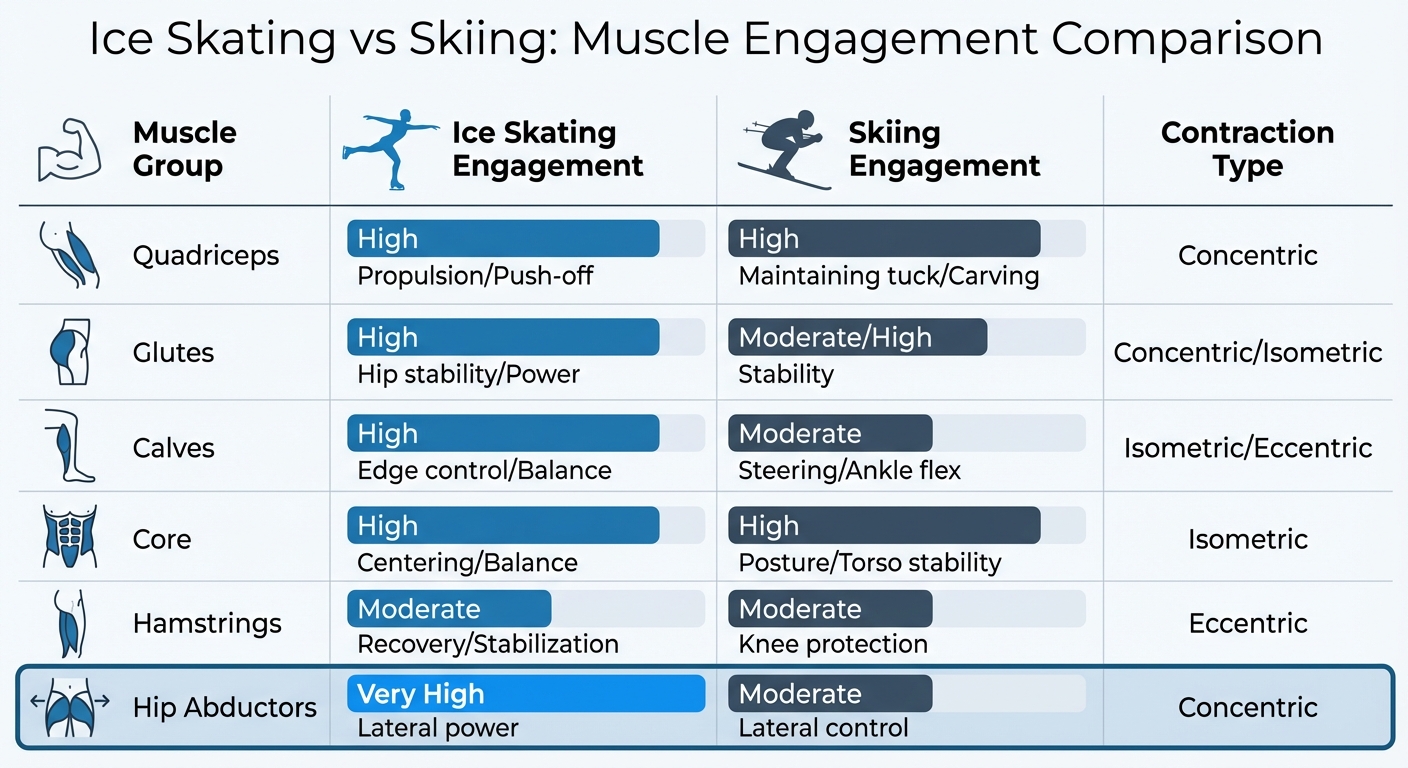 Ice Skating vs Skiing: Muscle Engagement Comparison

| Muscle Group | Ice Skating Engagement | Skiing Engagement | Contraction Type |
|---|---|---|---|
| Quadriceps | High Propulsion/Push-off | High Maintaining tuck/Carving | Concentric |
| Glutes | High Hip stability/Power | Moderate/High Stability | Concentric/Isometric |
| Calves | High Edge control/Balance | Moderate Steering/Ankle flex | Isometric/Eccentric |
| Core | High Centering/Balance | High Posture/Torso stability | Isometric |
| Hamstrings | Moderate Recovery/Stabilization | Moderate Knee protection | Eccentric |
| Hip Abductors | Very High Lateral power | Moderate Lateral control | Concentric |